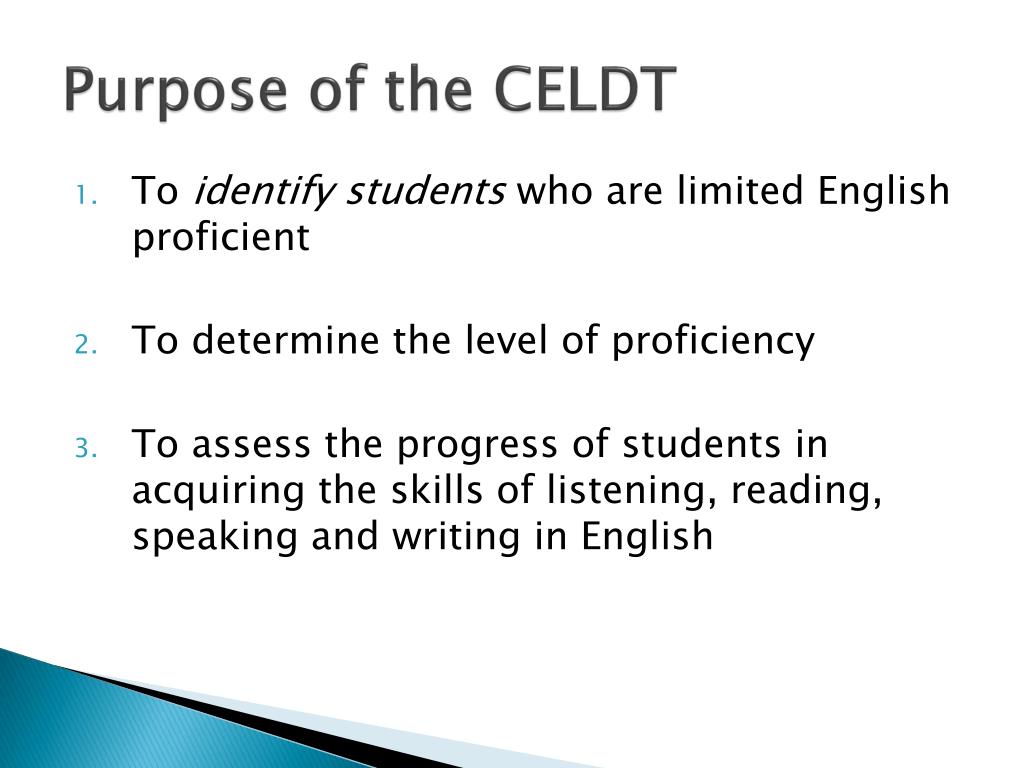 Purpose of the CELDT

1. To identify students who are limited English proficient

2. To determine the level of proficiency

3. To assess the progress of students in acquiring the skills of listening, reading, speaking and writing in English